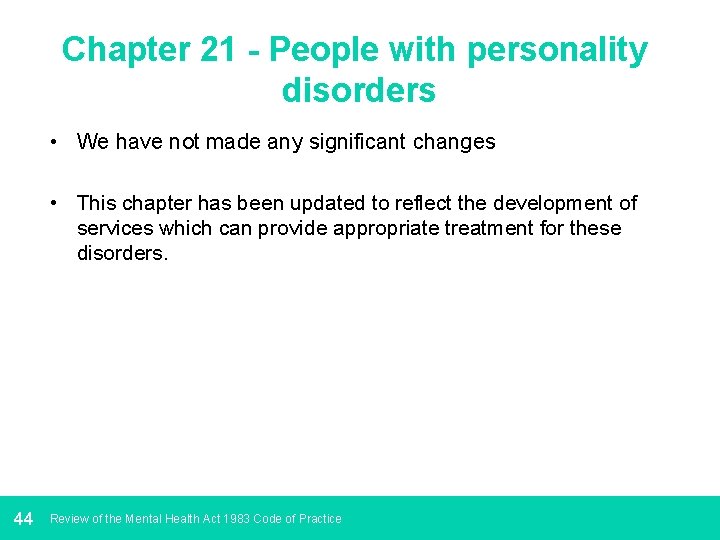 Chapter 21 - People with personality disorders

• We have not made any significant changes

• This chapter has been updated to reflect the development of services which can provide appropriate treatment for these disorders.

44 Review of the Mental Health Act 1983 Code of Practice